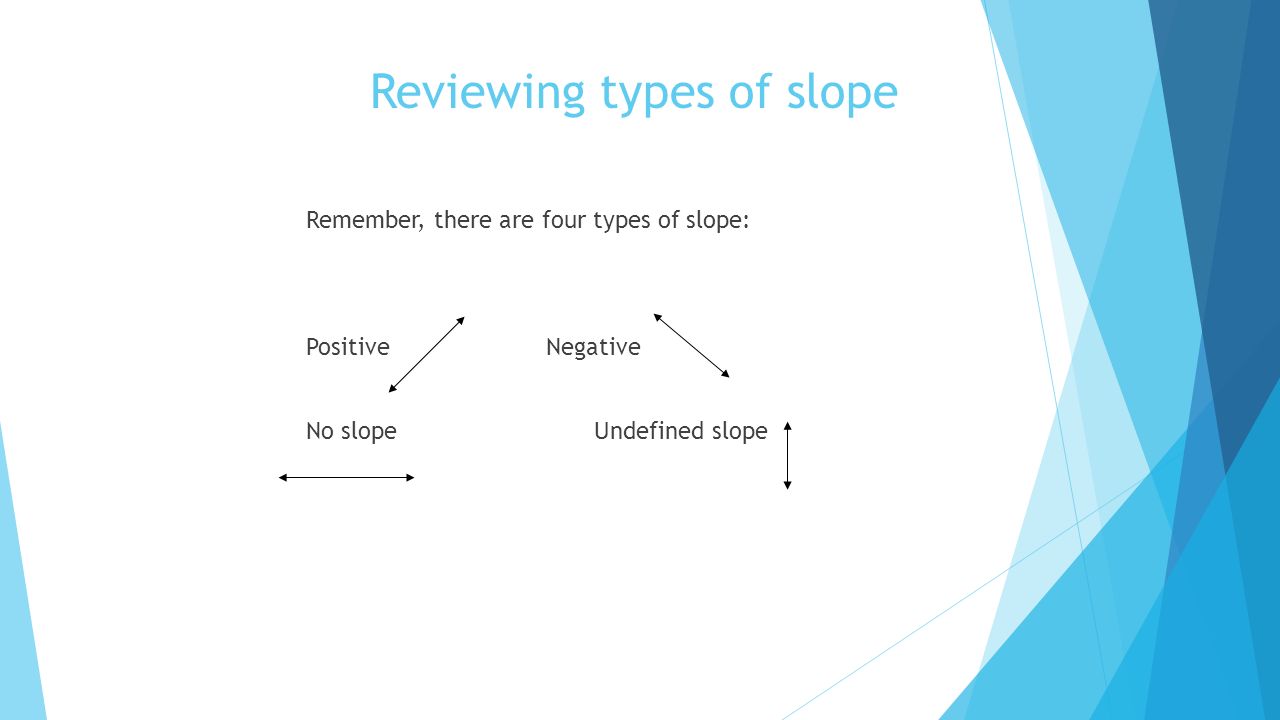 Reviewing types of slope

Remember, there are four types of slope:

Positive Negative

No slope Undefined slope